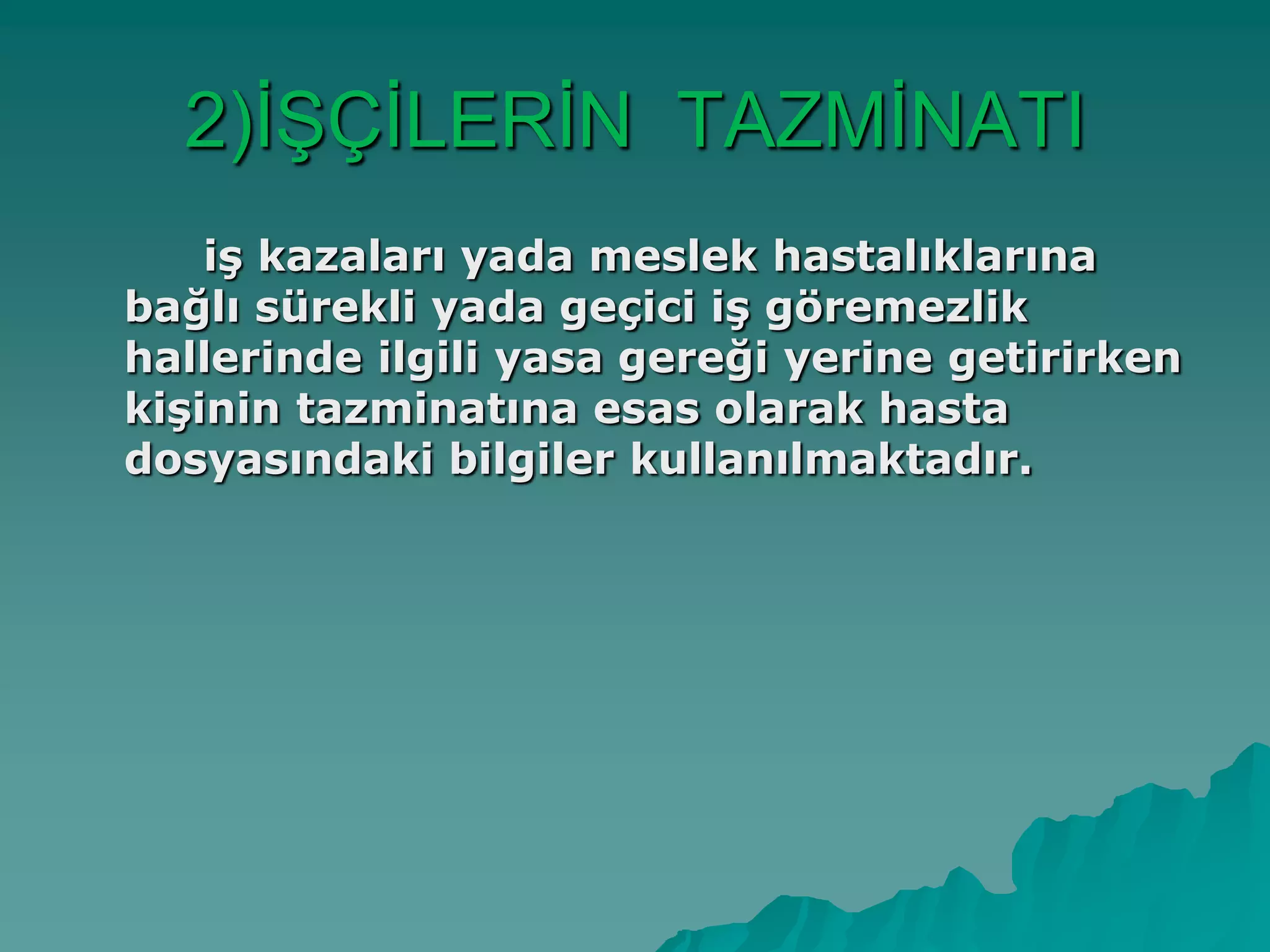 2)İŞÇİLERİN TAZMİNATI

iş kazaları yada meslek hastalıklarına bağlı sürekli yada geçici iş göremezlik hallerinde ilgili yasa gereği yerine getirirken kişinin tazminatına esas olarak hasta dosyasındaki bilgiler kullanılmaktadır.